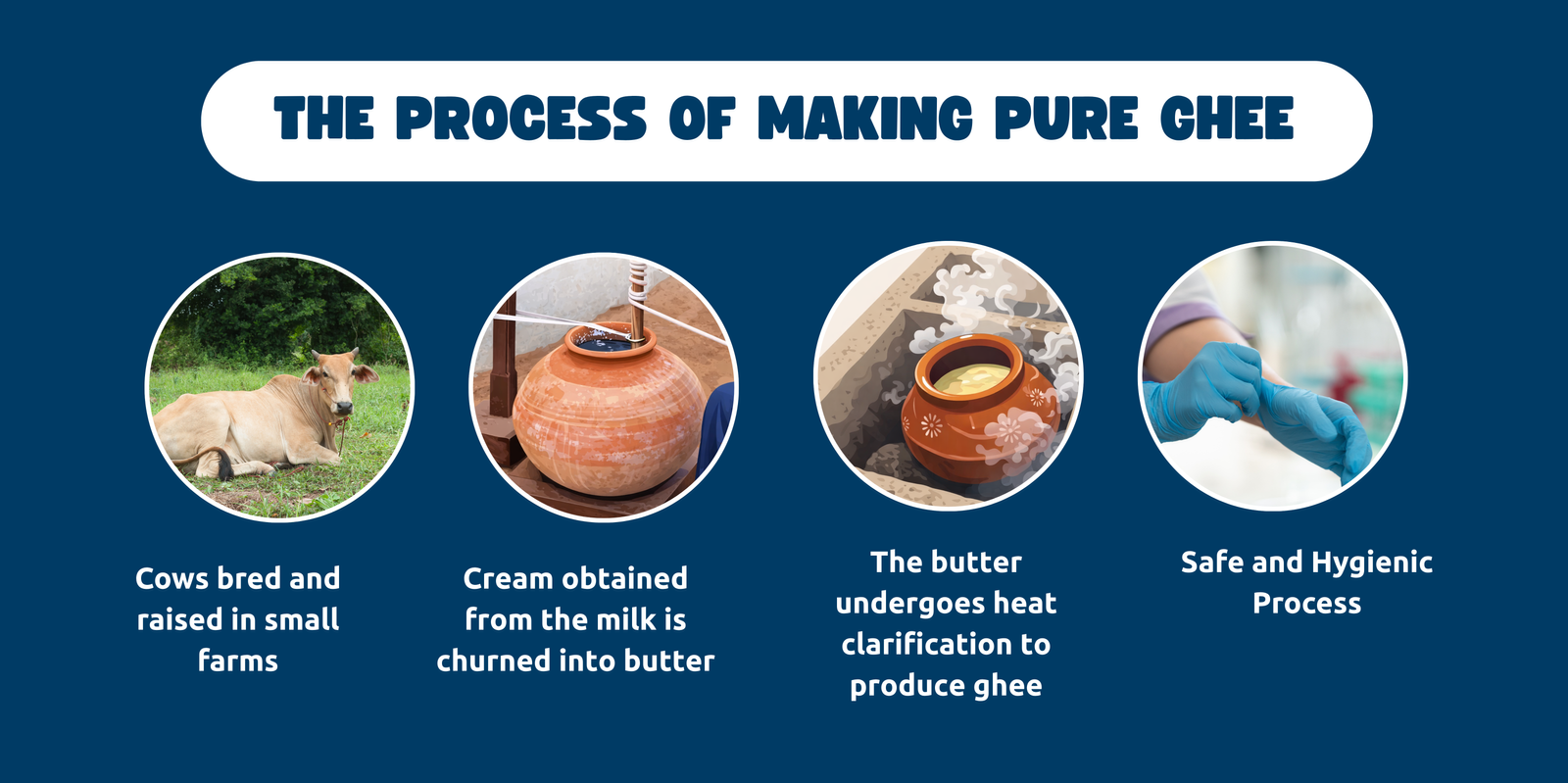 THE PROCESS OF MAKING PURE GHEE

Cows bred and raised in small farms

Cream obtained from the milk is churned into butter

The butter undergoes heat clarification to produce ghee

Safe and Hygienic Process